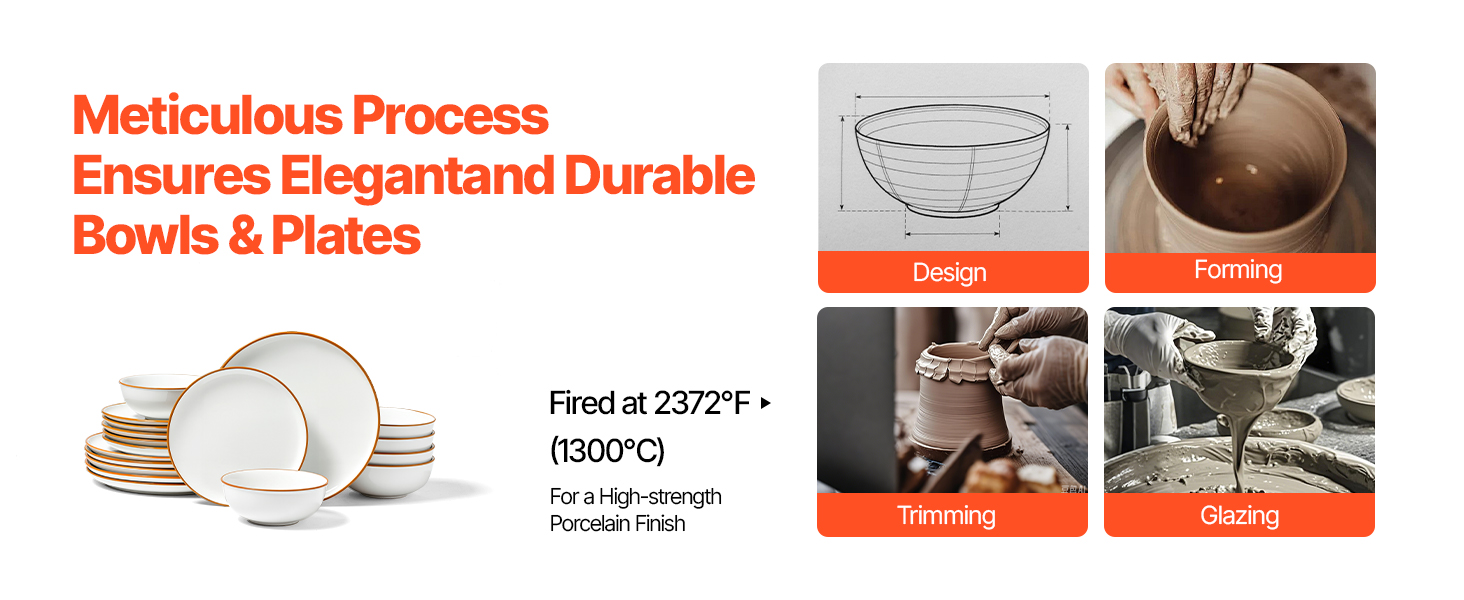 Meticulous Process Ensures Elegantand Durable Bowls & Plates

Fired at 2372°F ▸
(1300°C)

For a High-strength Porcelain Finish

Design

Forming

Trimming

Glazing